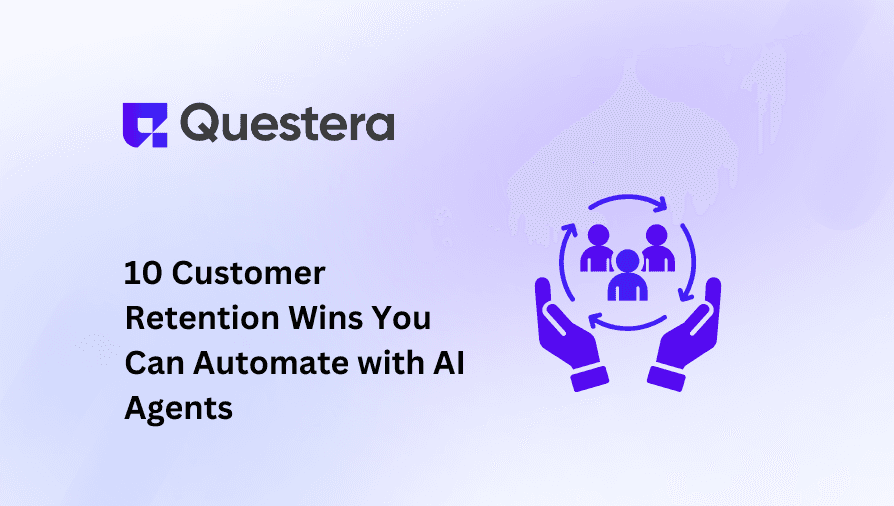 Questera

10 Customer Retention Wins You Can Automate with AI Agents